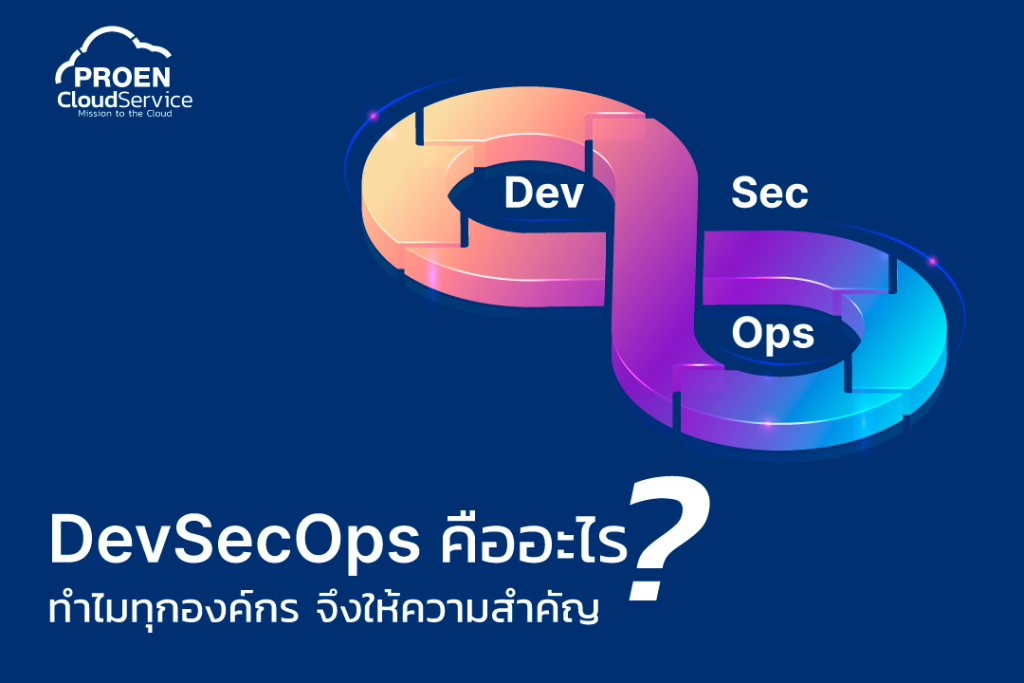 PROEN CloudService
Mission to the Cloud

Dev
Sec
Ops

DevSecOps คืออะไร?
ทำไมทุกองค์กร จึงให้ความสำคัญ